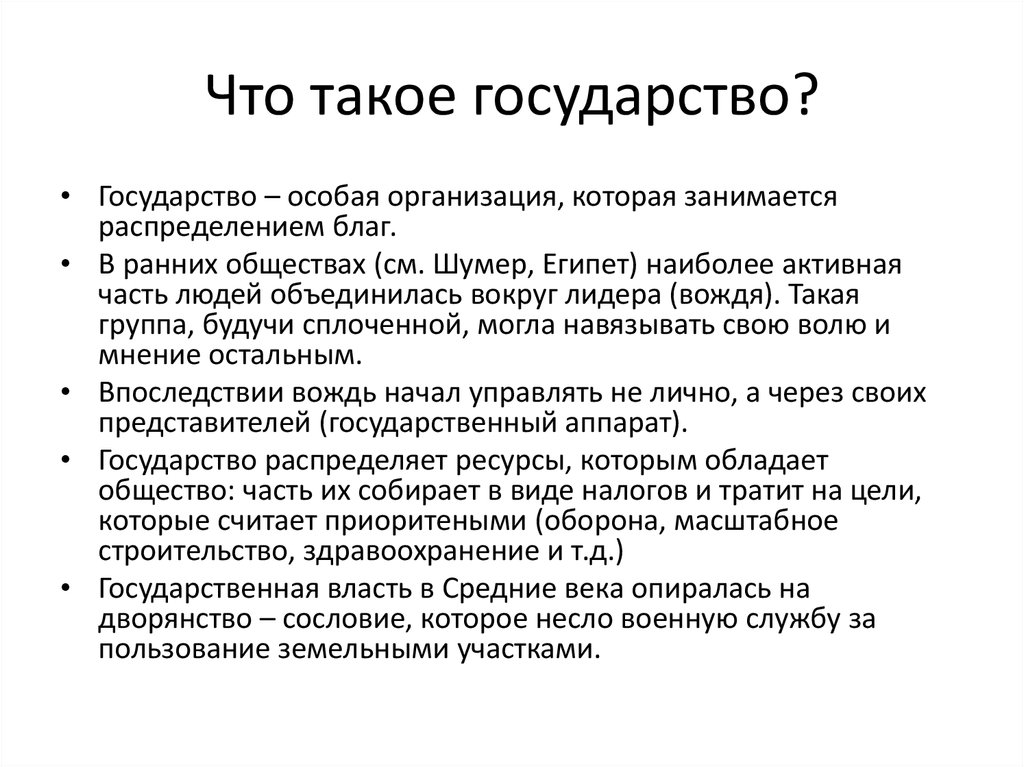 Что такое государство?

• Государство – особая организация, которая занимается распределением благ.
• В ранних обществах (см. Шумер, Египет) наиболее активная часть людей объединилась вокруг лидера (вождя). Такая группа, будучи сплоченной, могла навязывать свою волю и мнение остальным.
• Впоследствии вождь начал управлять не лично, а через своих представителей (государственный аппарат).
• Государство распределяет ресурсы, которым обладает общество: часть их собирает в виде налогов и тратит на цели, которые считает приоритеными (оборона, масштабное строительство, здравоохранение и т.д.)
• Государственная власть в Средние века опиралась на дворянство – сословие, которое несло военную службу за пользование земельными участками.